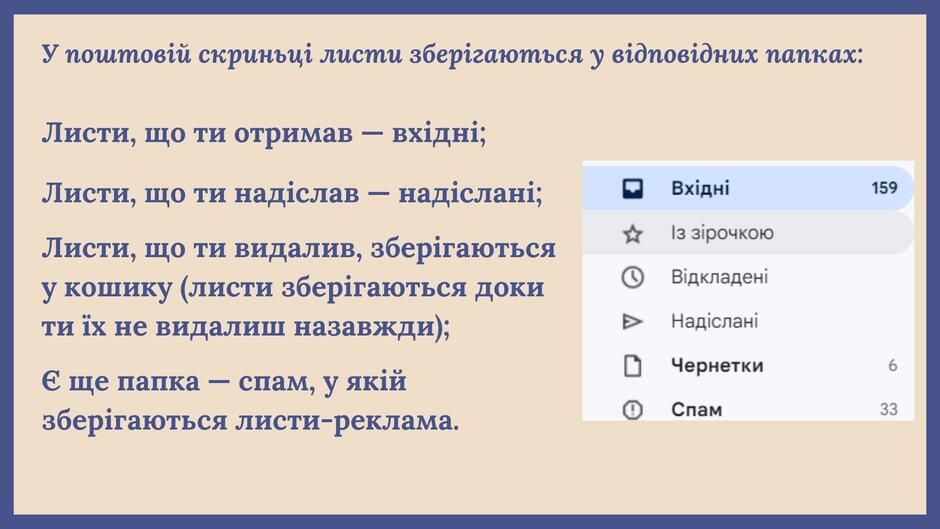 У поштовій скриньці листи зберігаються у відповідних папках:

Листи, що ти отримав — вхідні;

Листи, що ти надіслав — надіслані;

Листи, що ти видалив, зберігаються у кошику (листи зберігаються доки ти їх не видалиш назавжди);

Є ще папка — спам, у якій зберігаються листи-реклама.

Вхідні 159
Із зірочкою
Відкладені
Надіслані
Чернетки 6
Спам 33